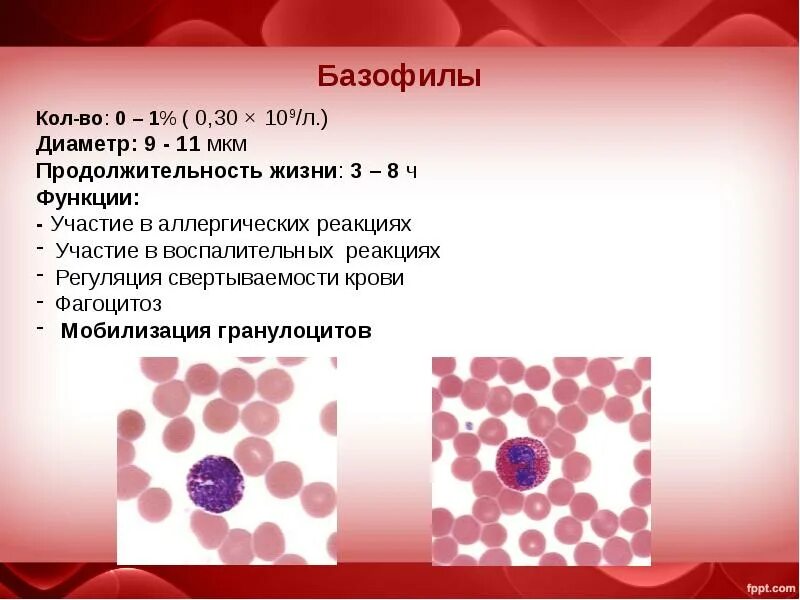 Базофилы

Кол-во: 0 – 1% ( 0,30 × $10^9$/л.)
Диаметр: 9 - 11 мкм
Продолжительность жизни: 3 – 8 ч
Функции:
- Участие в аллергических реакциях
- Участие в воспалительных реакциях
- Регуляция свертываемости крови
- Фагоцитоз
- Мобилизация гранулоцитов

fppt.com